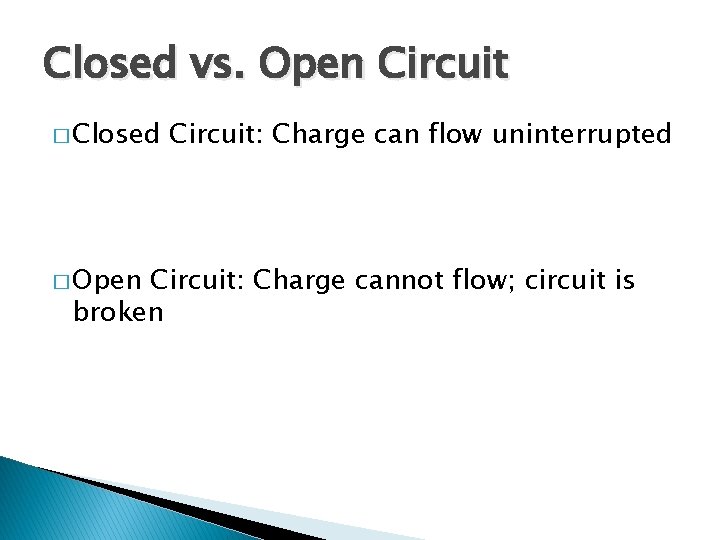 Closed vs. Open Circuit

□ Closed Circuit: Charge can flow uninterrupted

□ Open Circuit: Charge cannot flow; circuit is broken